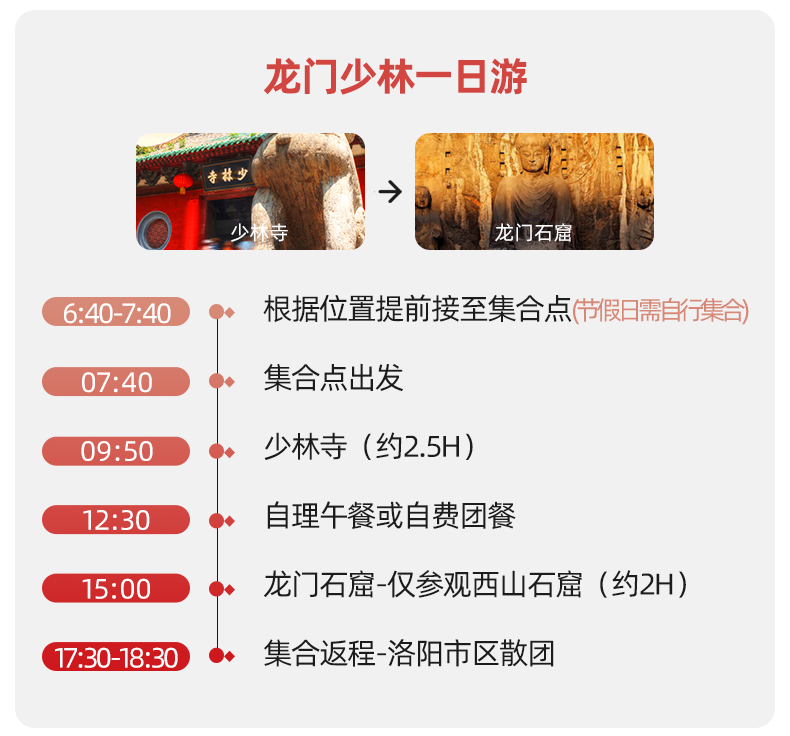 龙门少林一日游

寺林少

少林寺

龙门石窟

6:40-7:40 根据位置提前接至集合点(节假日需自行集合)

07:40 集合点出发

09:50 少林寺（约2.5H）

12:30 自理午餐或自费团餐

15:00 龙门石窟-仅参观西山石窟（约2H）

17:30-18:30 集合返程-洛阳市区散团